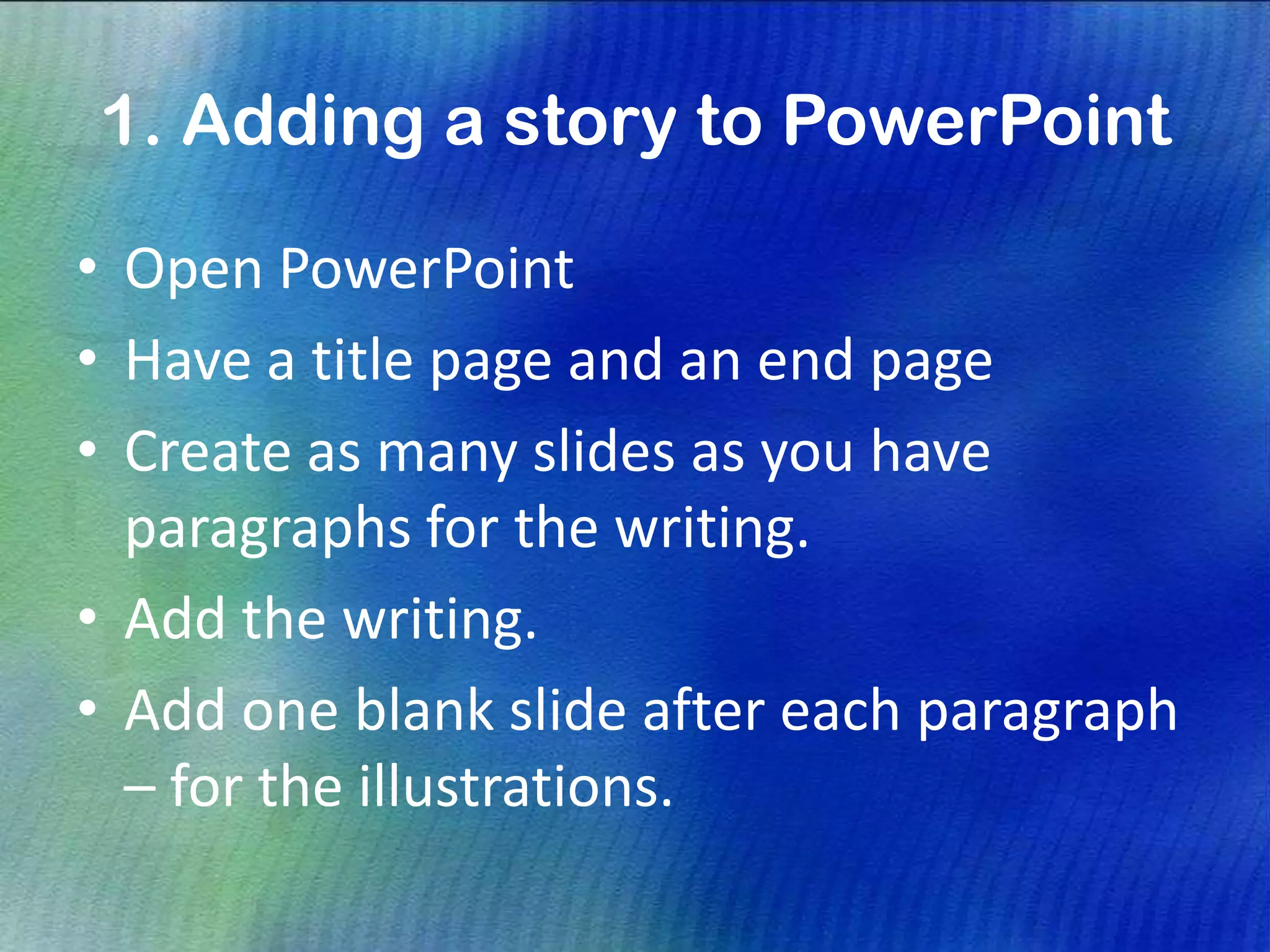 1. Adding a story to PowerPoint

• Open PowerPoint
• Have a title page and an end page
• Create as many slides as you have paragraphs for the writing.
• Add the writing.
• Add one blank slide after each paragraph – for the illustrations.